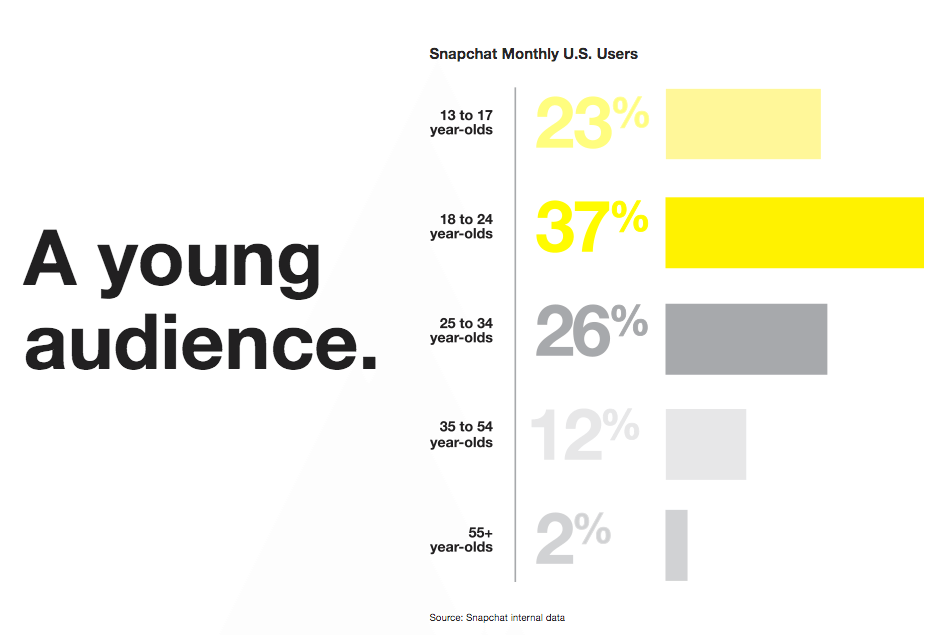 A young audience.

Snapchat Monthly U.S. Users

13 to 17 year-olds 23%

18 to 24 year-olds 37%

25 to 34 year-olds 26%

35 to 54 year-olds 12%

55+ year-olds 2%

Source: Snapchat internal data